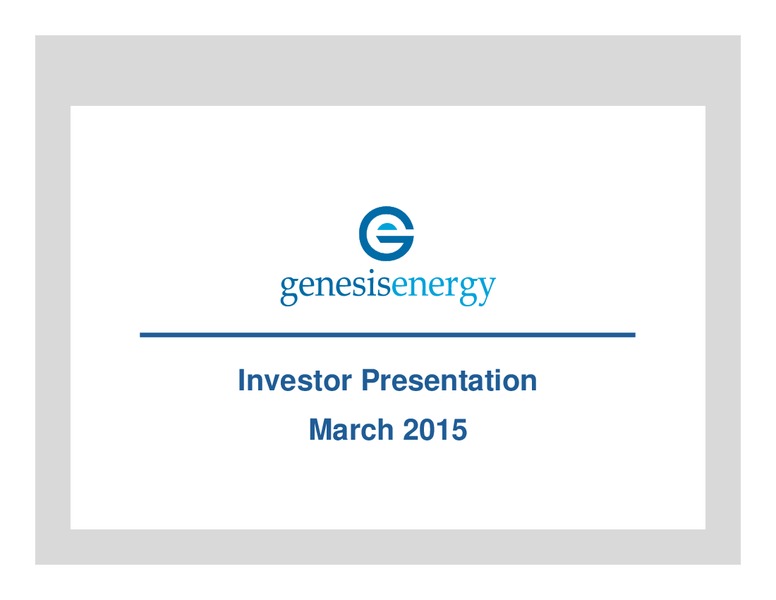 genesisenergy

Investor Presentation

March 2015